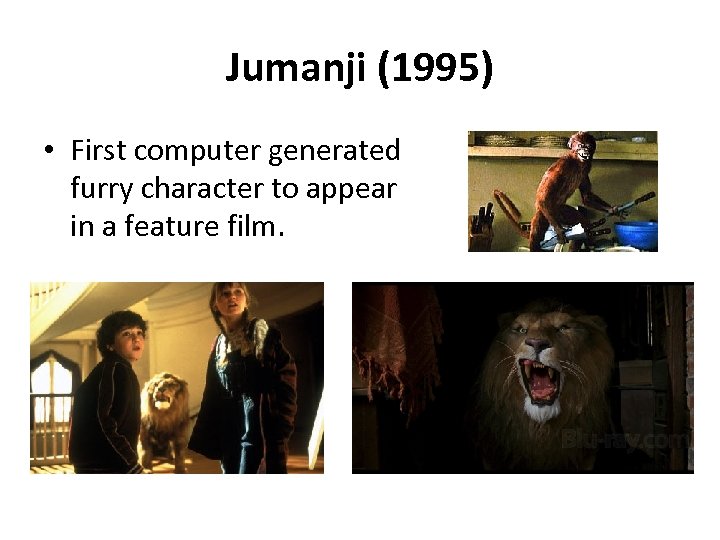 Jumanji (1995)

• First computer generated furry character to appear in a feature film.

Blu-ray.com